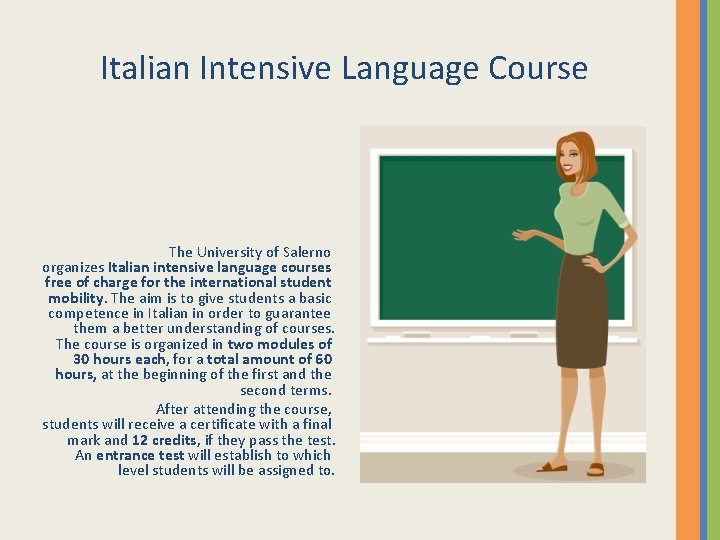 Italian Intensive Language Course

The University of Salerno organizes Italian intensive language courses free of charge for the international student mobility. The aim is to give students a basic competence in Italian in order to guarantee them a better understanding of courses. The course is organized in two modules of 30 hours each, for a total amount of 60 hours, at the beginning of the first and the second terms.

After attending the course, students will receive a certificate with a final mark and 12 credits, if they pass the test. An entrance test will establish to which level students will be assigned to.